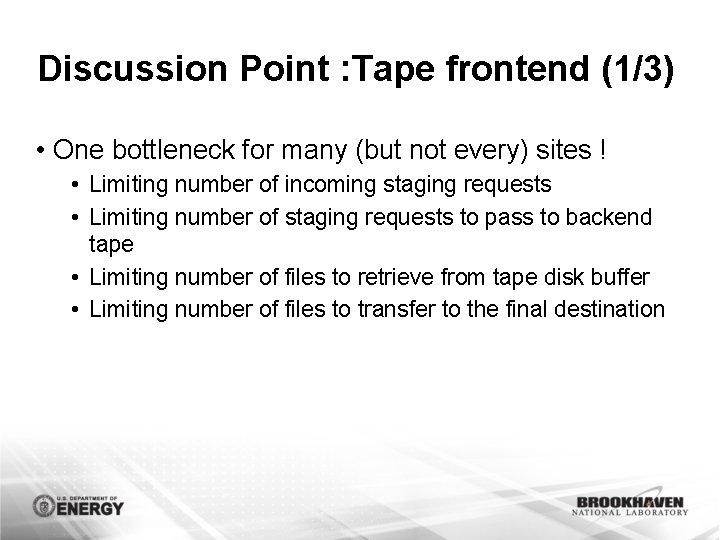 Discussion Point :Tape frontend (1/3)

• One bottleneck for many (but not every) sites !

• Limiting number of incoming staging requests
• Limiting number of staging requests to pass to backend tape
• Limiting number of files to retrieve from tape disk buffer
• Limiting number of files to transfer to the final destination

U.S. DEPARTMENT OF ENERGY

BROOKHAVEN NATIONAL LABORATORY